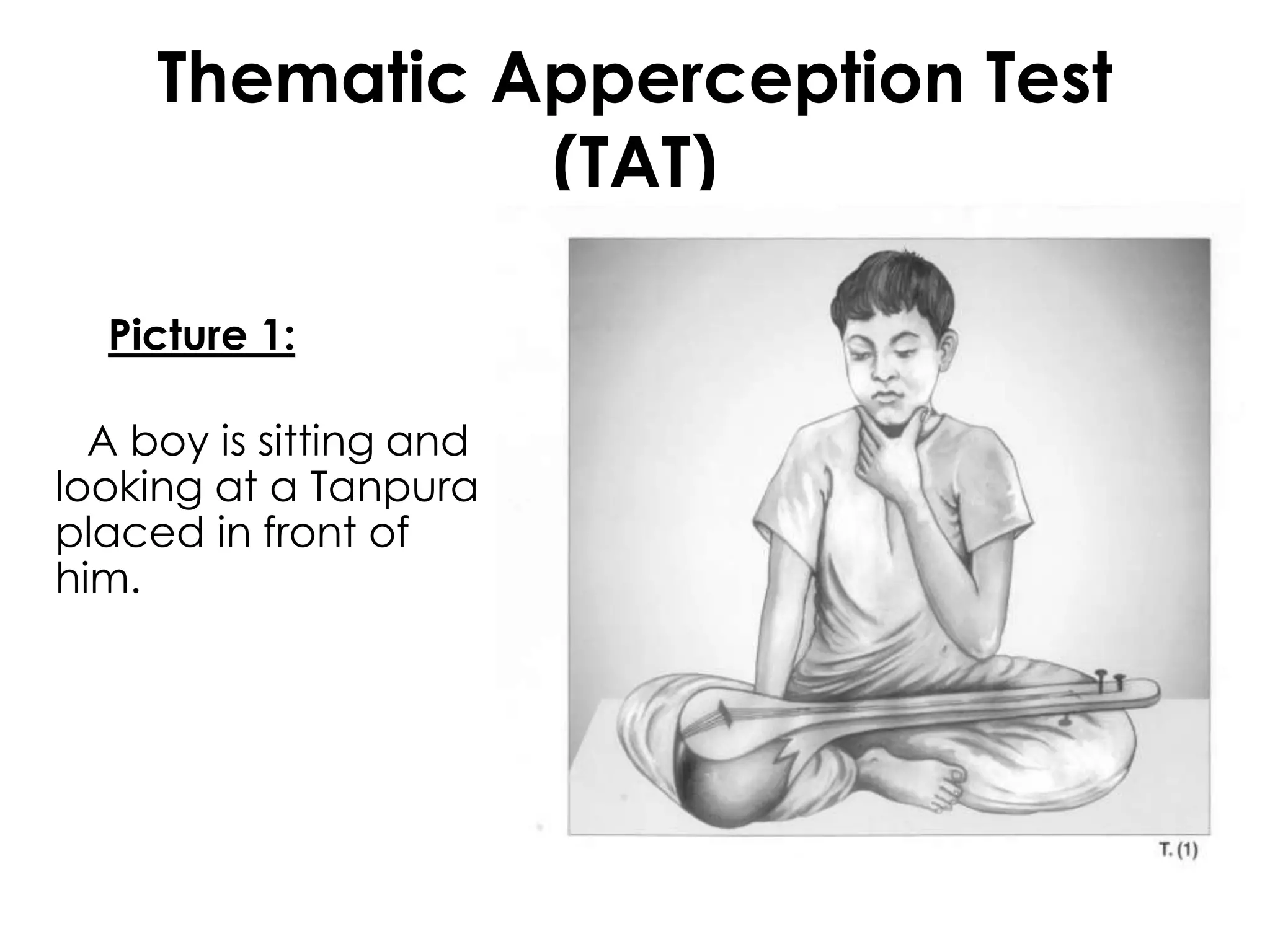 Thematic Apperception Test (TAT)

Picture 1:

A boy is sitting and looking at a Tanpura placed in front of him.

T. (1)